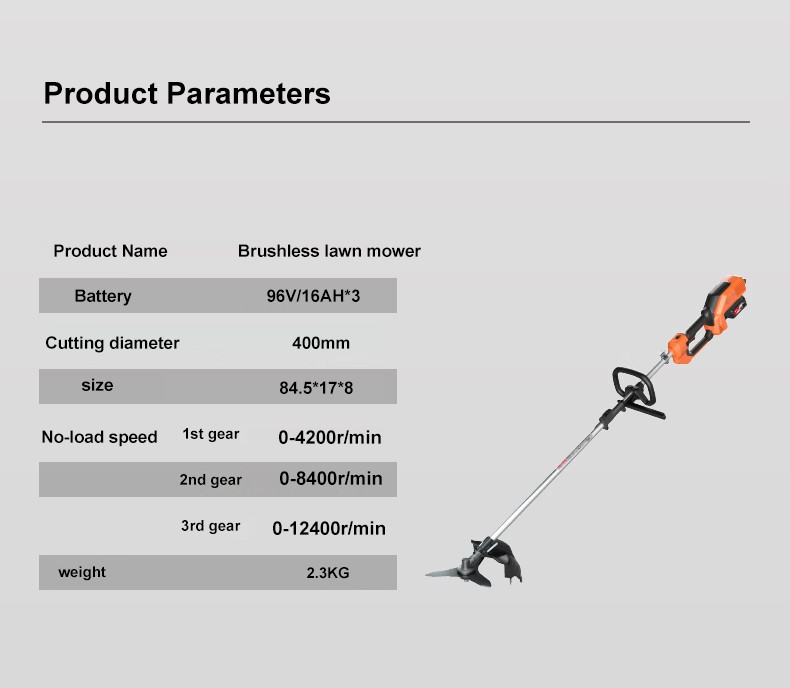 Product Parameters

| Product Name | | Brushless lawn mower |
|---|---|---|
| Battery | | 96V/16AH*3 |
| Cutting diameter | | 400mm |
| size | | 84.5*17*8 |
| No-load speed | 1st gear | 0-4200r/min |
| | 2nd gear | 0-8400r/min |
| | 3rd gear | 0-12400r/min |
| weight | | 2.3KG |